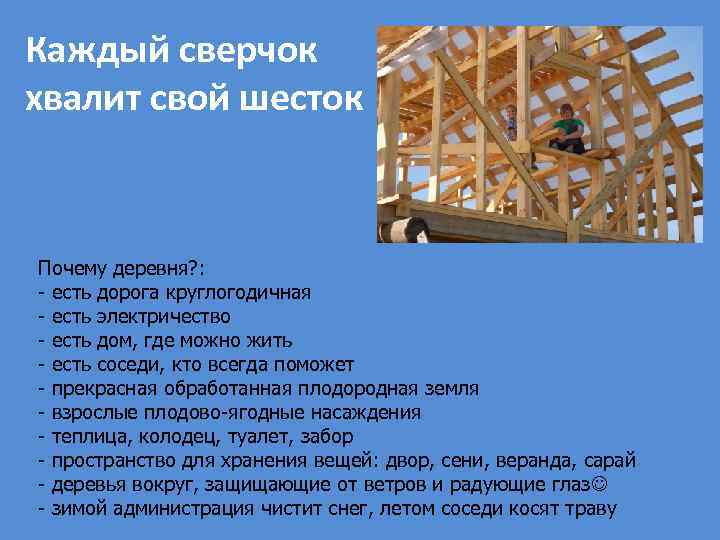 Каждый сверчок хвалит свой шесток

Почему деревня?:
- есть дорога круглогодичная
- есть электричество
- есть дом, где можно жить
- есть соседи, кто всегда поможет
- прекрасная обработанная плодородная земля
- взрослые плодово-ягодные насаждения
- теплица, колодец, туалет, забор
- пространство для хранения вещей: двор, сени, веранда, сарай
- деревья вокруг, защищающие от ветров и радующие глаз☺
- зимой администрация чистит снег, летом соседи косят траву